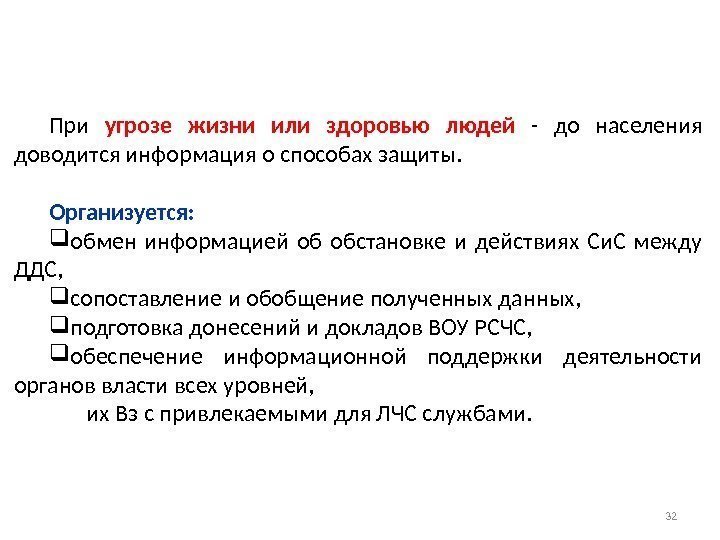 При угрозе жизни или здоровью людей - до населения доводится информация о способах защиты.

Организуется:

❑обмен информацией об обстановке и действиях СиС между ДДС,

❑сопоставление и обобщение полученных данных,

❑подготовка донесений и докладов ВОУ РСЧС,

❑обеспечение информационной поддержки деятельности органов власти всех уровней,

их Вз с привлекаемыми для ЛЧС службами.

32